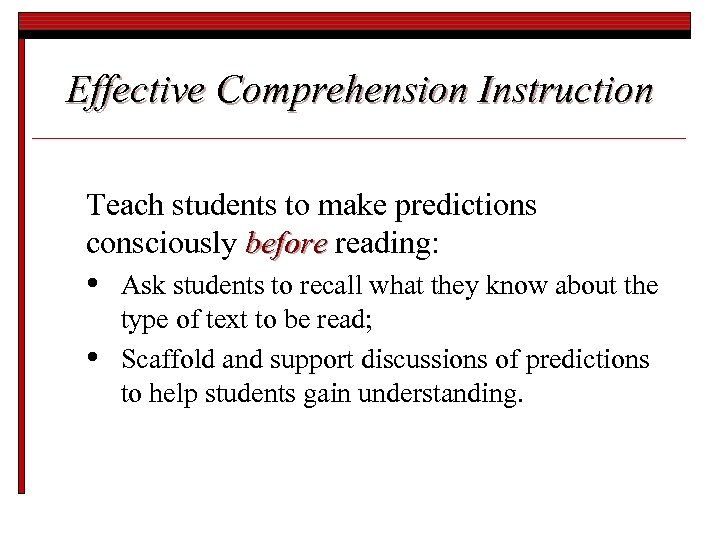 Effective Comprehension Instruction

Teach students to make predictions consciously before reading:

• Ask students to recall what they know about the type of text to be read;
• Scaffold and support discussions of predictions to help students gain understanding.